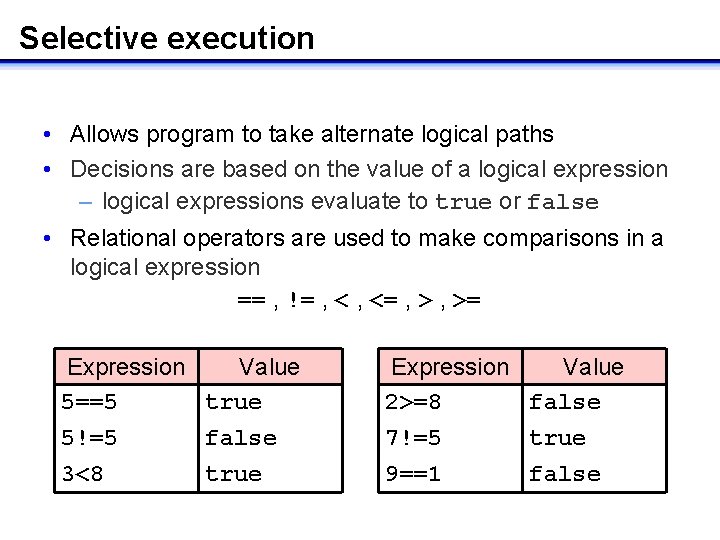 Selective execution

• Allows program to take alternate logical paths
• Decisions are based on the value of a logical expression
– logical expressions evaluate to true or false
• Relational operators are used to make comparisons in a logical expression

== , != , < , <= , > , >=

| Expression | Value |
|---|---|
| 5==5 | true |
| 5!=5 | false |
| 3<8 | true |

| Expression | Value |
|---|---|
| 2>=8 | false |
| 7!=5 | true |
| 9==1 | false |